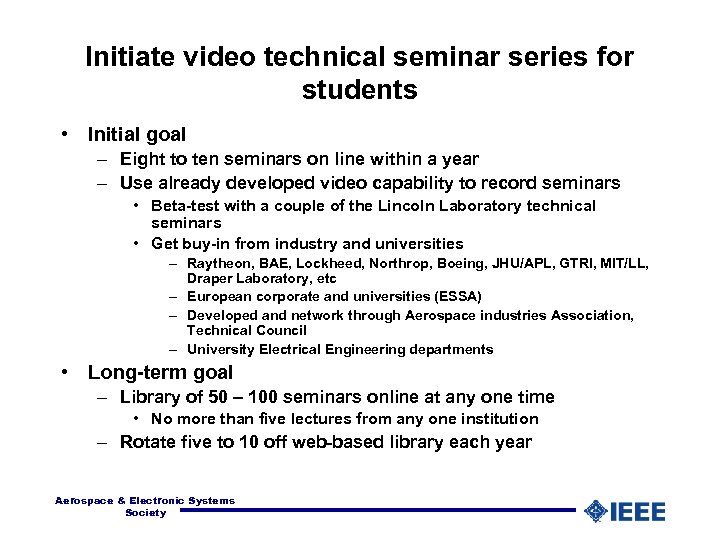 Initiate video technical seminar series for students

• Initial goal
– Eight to ten seminars on line within a year
– Use already developed video capability to record seminars
• Beta-test with a couple of the Lincoln Laboratory technical seminars
• Get buy-in from industry and universities
– Raytheon, BAE, Lockheed, Northrop, Boeing, JHU/APL, GTRI, MIT/LL, Draper Laboratory, etc
– European corporate and universities (ESSA)
– Developed and network through Aerospace industries Association, Technical Council
– University Electrical Engineering departments
• Long-term goal
– Library of 50 – 100 seminars online at any one time
• No more than five lectures from any one institution
– Rotate five to 10 off web-based library each year

Aerospace & Electronic Systems Society

IEEE